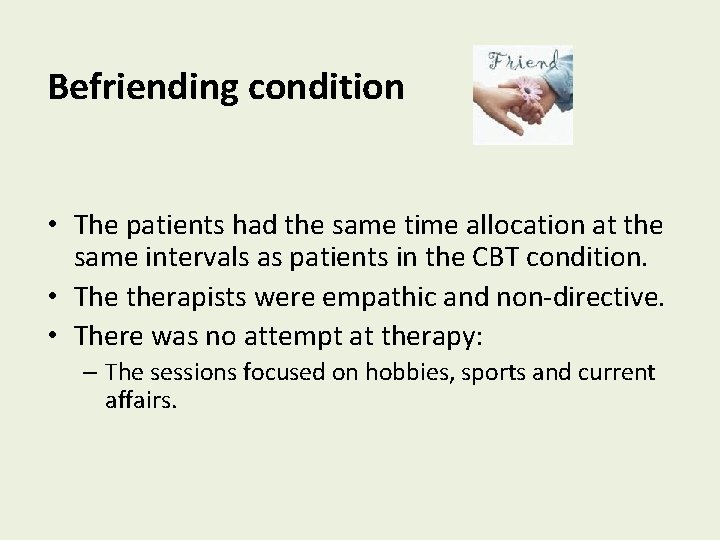 Befriending condition

Friend

• The patients had the same time allocation at the same intervals as patients in the CBT condition.
• The therapists were empathic and non-directive.
• There was no attempt at therapy:
– The sessions focused on hobbies, sports and current affairs.